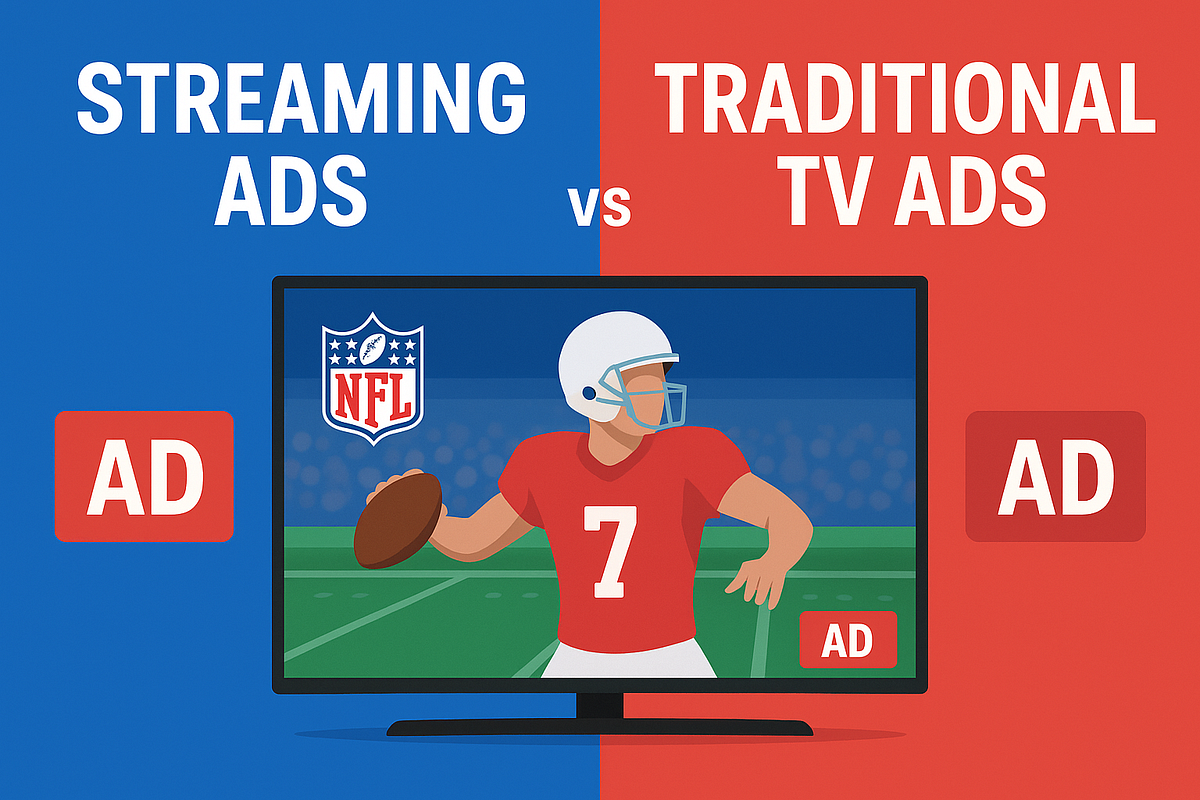 STREAMING ADS

vs

TRADITIONAL TV ADS

AD

NFL

7

AD

AD